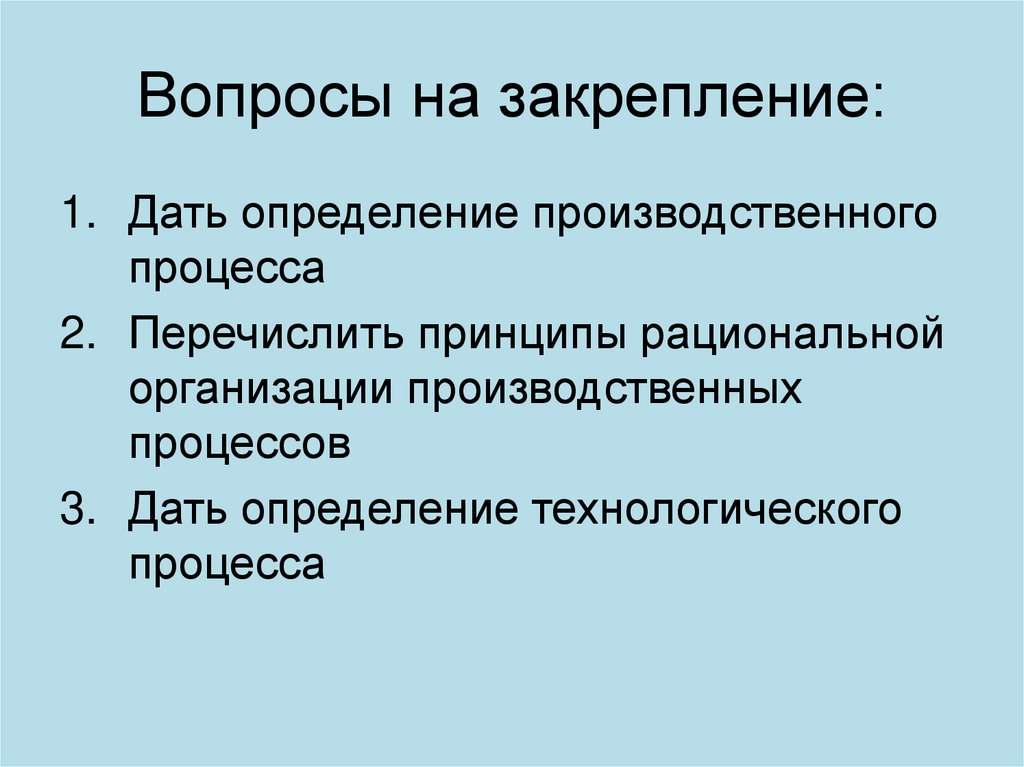 Вопросы на закрепление:

1. Дать определение производственного процесса
2. Перечислить принципы рациональной организации производственных процессов
3. Дать определение технологического процесса